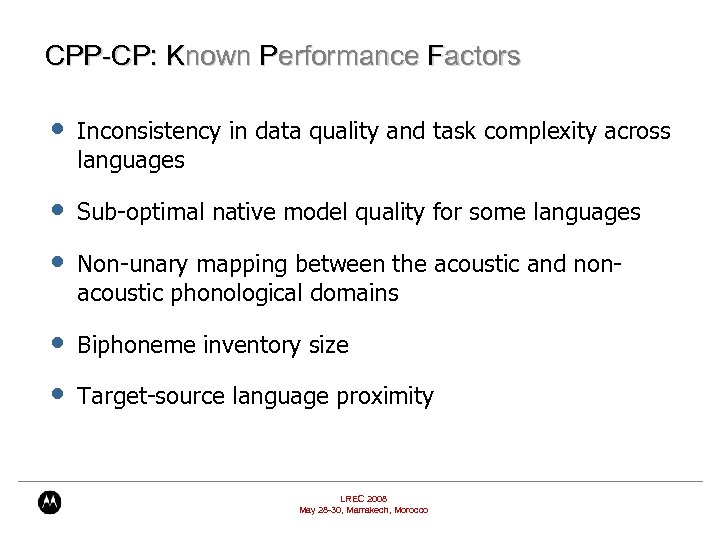 CPP-CP: Known Performance Factors

• Inconsistency in data quality and task complexity across languages

• Sub-optimal native model quality for some languages

• Non-unary mapping between the acoustic and non-acoustic phonological domains

• Biphoneme inventory size

• Target-source language proximity

LREC 2008
May 28-30, Marrakech, Morocco